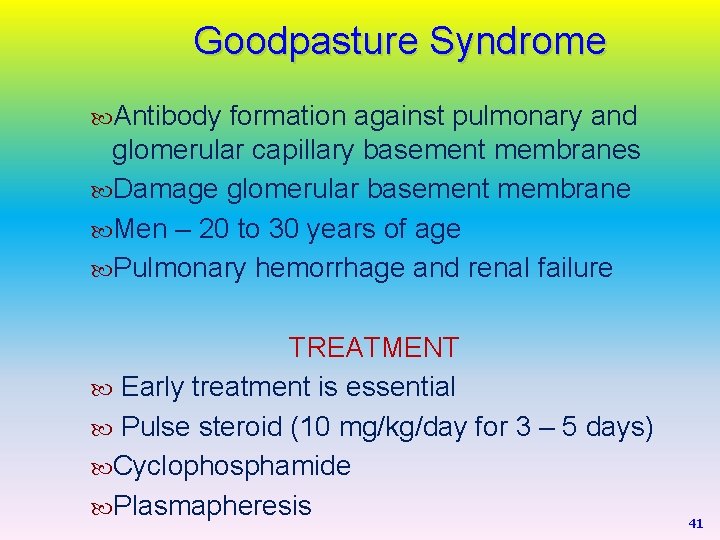 Goodpasture Syndrome

Antibody formation against pulmonary and glomerular capillary basement membranes

Damage glomerular basement membrane

Men – 20 to 30 years of age

Pulmonary hemorrhage and renal failure

TREATMENT

Early treatment is essential

Pulse steroid (10 mg/kg/day for 3 – 5 days)

Cyclophosphamide

Plasmapheresis

41